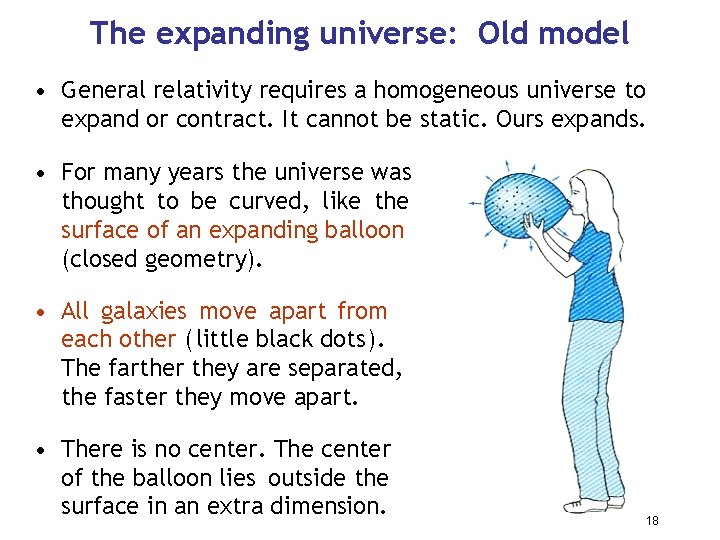 The expanding universe: Old model

• General relativity requires a homogeneous universe to expand or contract. It cannot be static. Ours expands.

• For many years the universe was thought to be curved, like the surface of an expanding balloon (closed geometry).

• All galaxies move apart from each other (little black dots). The farther they are separated, the faster they move apart.

• There is no center. The center of the balloon lies outside the surface in an extra dimension.

18